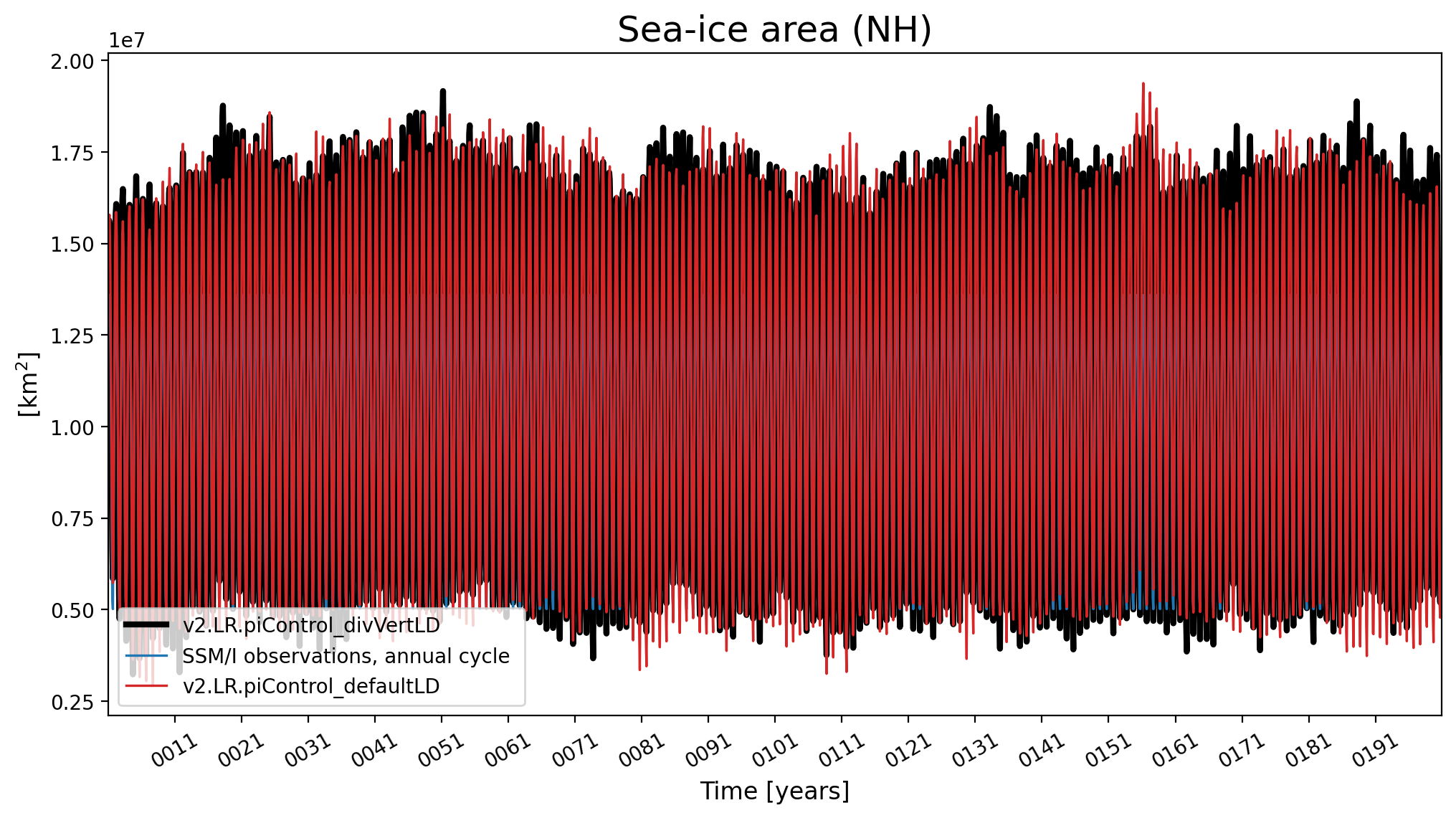 Sea-ice area (NH)

1e7

2.00
1.75
1.50
1.25
1.00
0.75
0.50
0.25

[km$^2$]

v2.LR.piControl_divVertLD
SSM/I observations, annual cycle
v2.LR.piControl_defaultLD

0011 0021 0031 0041 0051 0061 0071 0081 0091 0101 0111 0121 0131 0141 0151 0161 0171 0181 0191

Time [years]